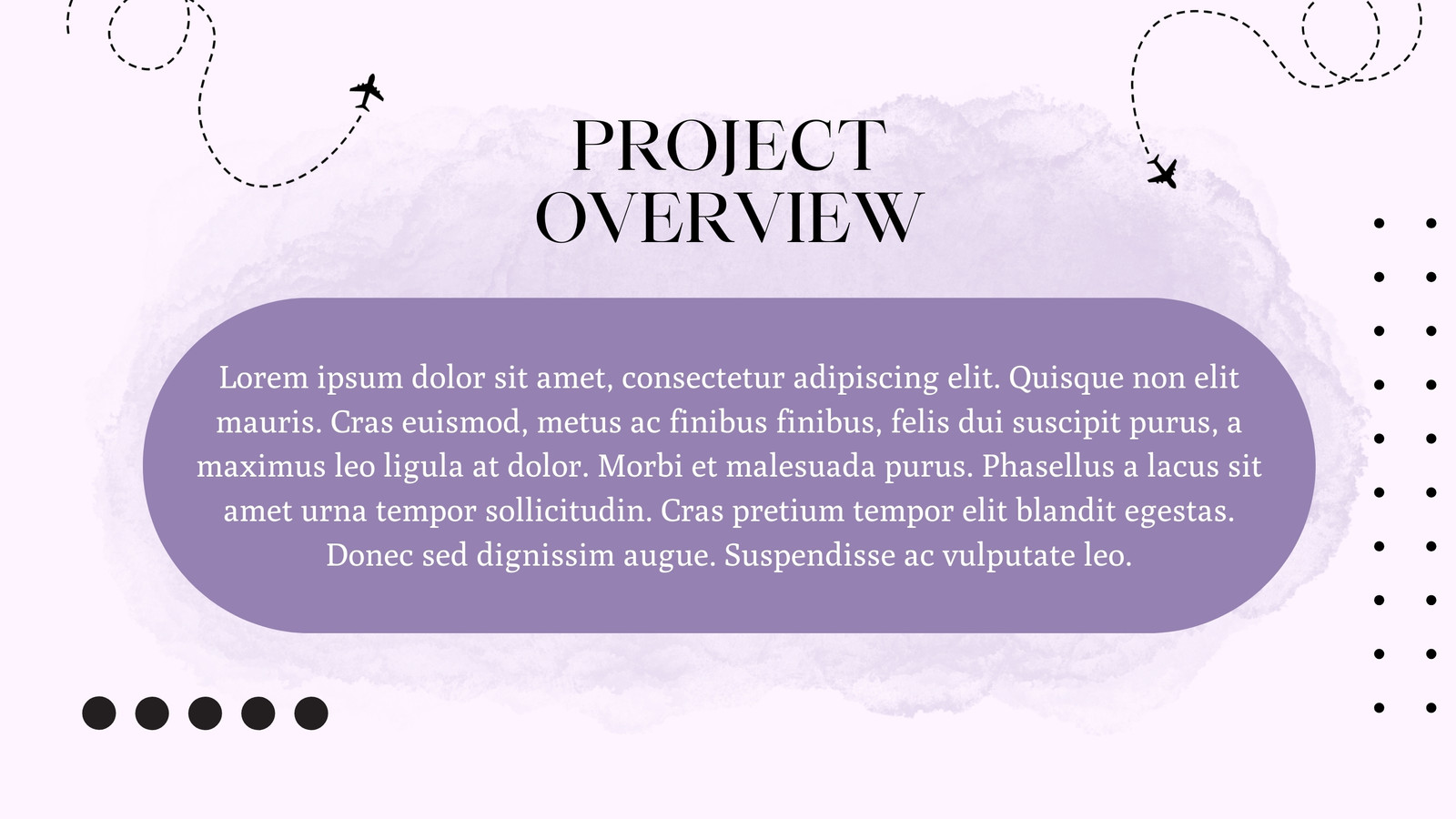 PROJECT OVERVIEW

Lorem ipsum dolor sit amet, consectetur adipiscing elit. Quisque non elit mauris. Cras euismod, metus ac finibus finibus, felis dui suscipit purus, a maximus leo ligula at dolor. Morbi et malesuada purus. Phasellus a lacus sit amet urna tempor sollicitudin. Cras pretium tempor elit blandit egestas. Donec sed dignissim augue. Suspendisse ac vulputate leo.